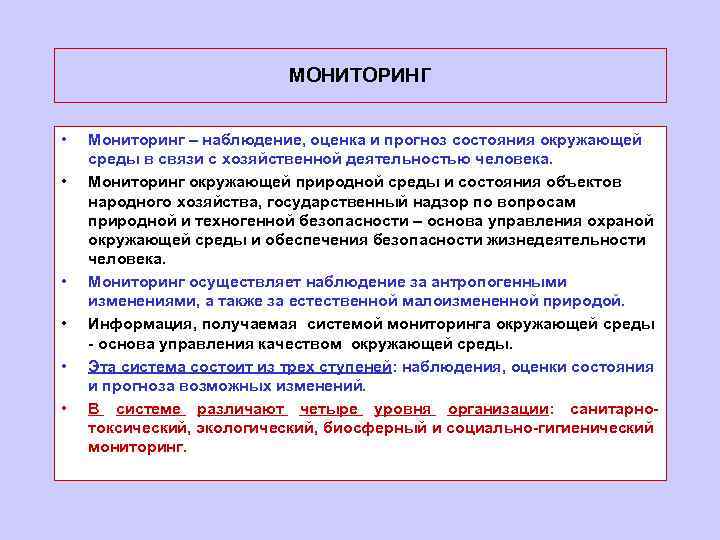 МОНИТОРИНГ

• Мониторинг – наблюдение, оценка и прогноз состояния окружающей среды в связи с хозяйственной деятельностью человека.

• Мониторинг окружающей природной среды и состояния объектов народного хозяйства, государственный надзор по вопросам природной и техногенной безопасности – основа управления охраной окружающей среды и обеспечения безопасности жизнедеятельности человека.

• Мониторинг осуществляет наблюдение за антропогенными изменениями, а также за естественной малоизмененной природой.

• Информация, получаемая системой мониторинга окружающей среды - основа управления качеством окружающей среды.

• Эта система состоит из трех ступеней: наблюдения, оценки состояния и прогноза возможных изменений.

• В системе различают четыре уровня организации: санитарно-токсический, экологический, биосферный и социально-гигиенический мониторинг.